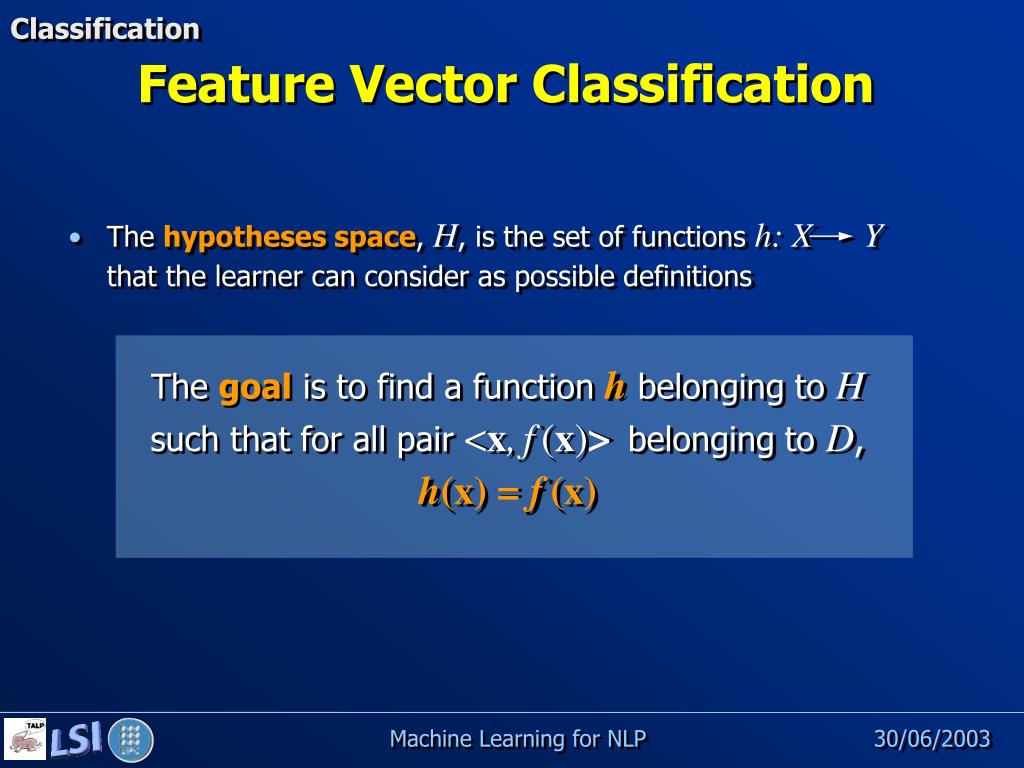 Classification

Feature Vector Classification

• The hypotheses space, $H$, is the set of functions $h: X \rightarrow Y$ that the learner can consider as possible definitions

The goal is to find a function $h$ belonging to $H$ such that for all pair $<\mathbf{x}, f(\mathbf{x})>$ belonging to $D$,

$h(\mathbf{x}) = f(\mathbf{x})$

TALP LSI

Machine Learning for NLP

30/06/2003